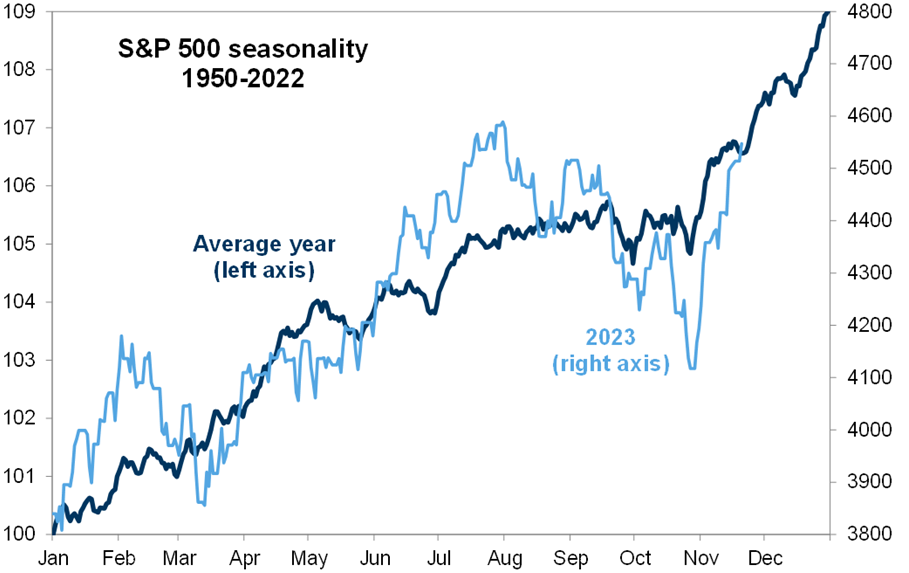 S&P 500 seasonality 1950-2022

Average year (left axis)

2023 (right axis)

109
108
107
106
105
104
103
102
101
100

4800
4700
4600
4500
4400
4300
4200
4100
4000
3900
3800

Jan Feb Mar Apr May Jun Jul Aug Sep Oct Nov Dec